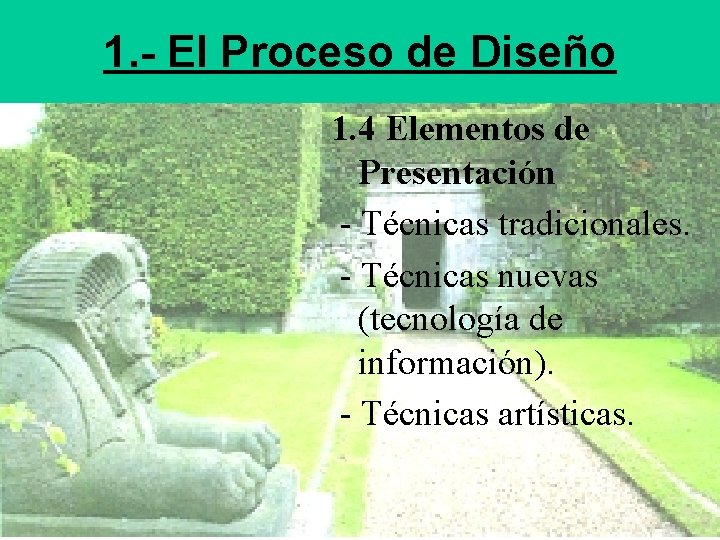 1.- El Proceso de Diseño

1.4 Elementos de Presentación

- Técnicas tradicionales.
- Técnicas nuevas (tecnología de información).
- Técnicas artísticas.